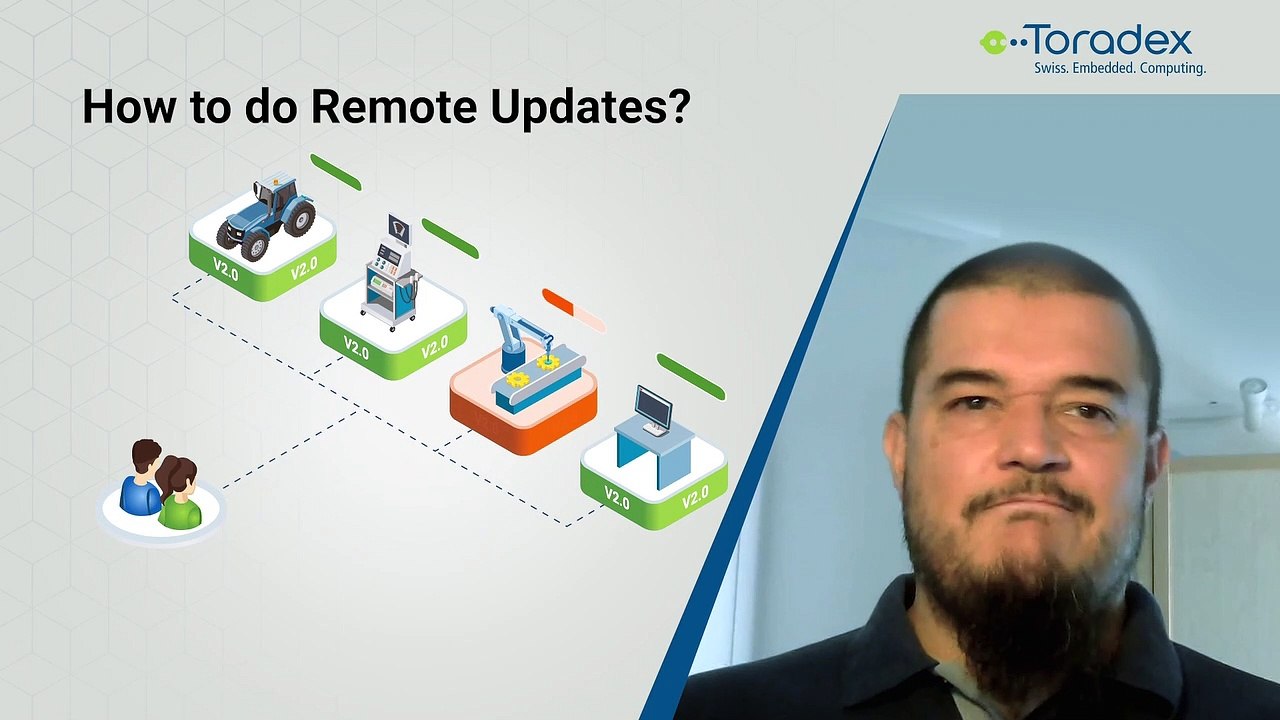 Toradex
Swiss. Embedded. Computing.

How to do Remote Updates?

V2.0 V2.0

V2.0 V2.0

V2.0 V2.0